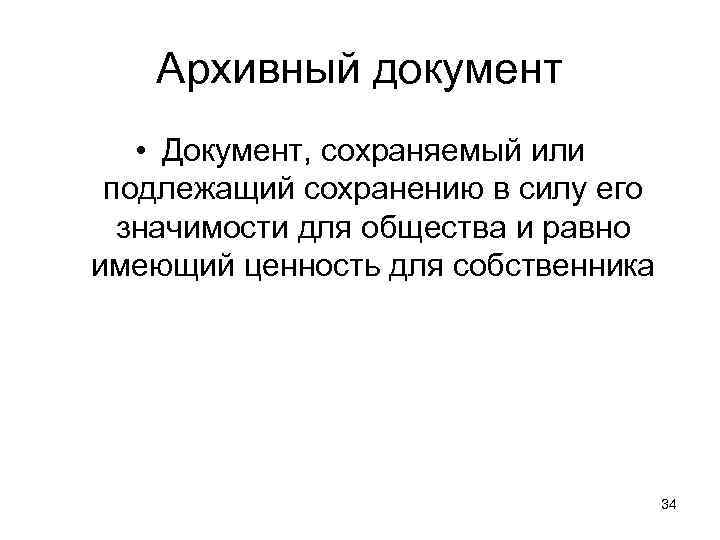 Архивный документ

• Документ, сохраняемый или подлежащий сохранению в силу его значимости для общества и равно имеющий ценность для собственника

34